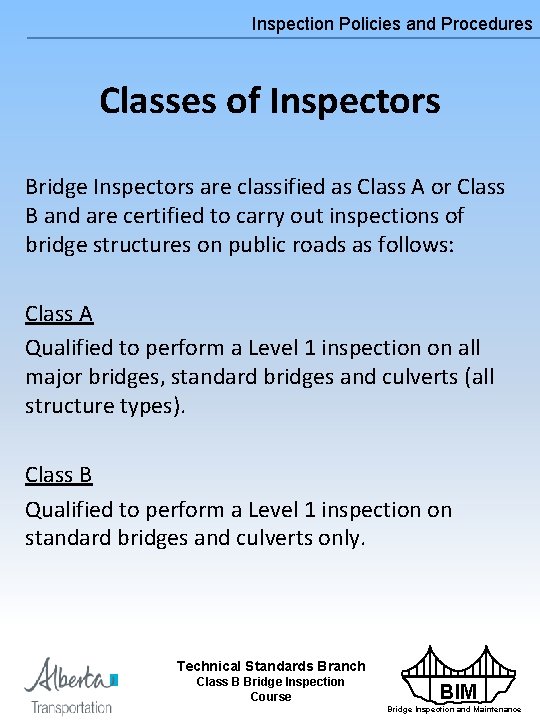 Inspection Policies and Procedures

Classes of Inspectors

Bridge Inspectors are classified as Class A or Class B and are certified to carry out inspections of bridge structures on public roads as follows:

Class A

Qualified to perform a Level 1 inspection on all major bridges, standard bridges and culverts (all structure types).

Class B

Qualified to perform a Level 1 inspection on standard bridges and culverts only.

Alberta
Transportation

Technical Standards Branch
Class B Bridge Inspection Course

BIM
Bridge Inspection and Maintenance